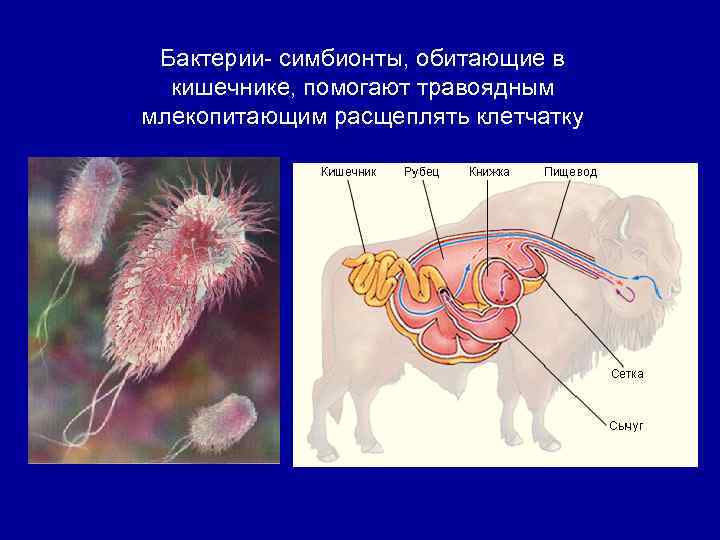 Бактерии- симбионты, обитающие в кишечнике, помогают травоядным млекопитающим расщеплять клетчатку

Кишечник
Рубец
Книжка
Пищевод
Сетка
Сычуг